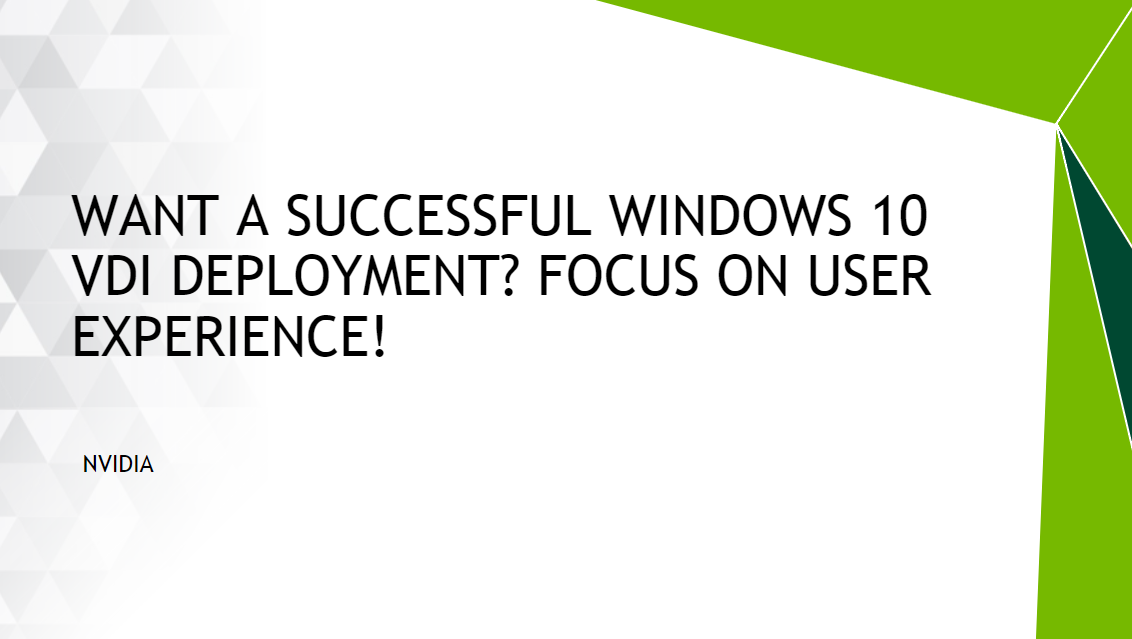 WANT A SUCCESSFUL WINDOWS 10 VDI DEPLOYMENT? FOCUS ON USER EXPERIENCE!

NVIDIA